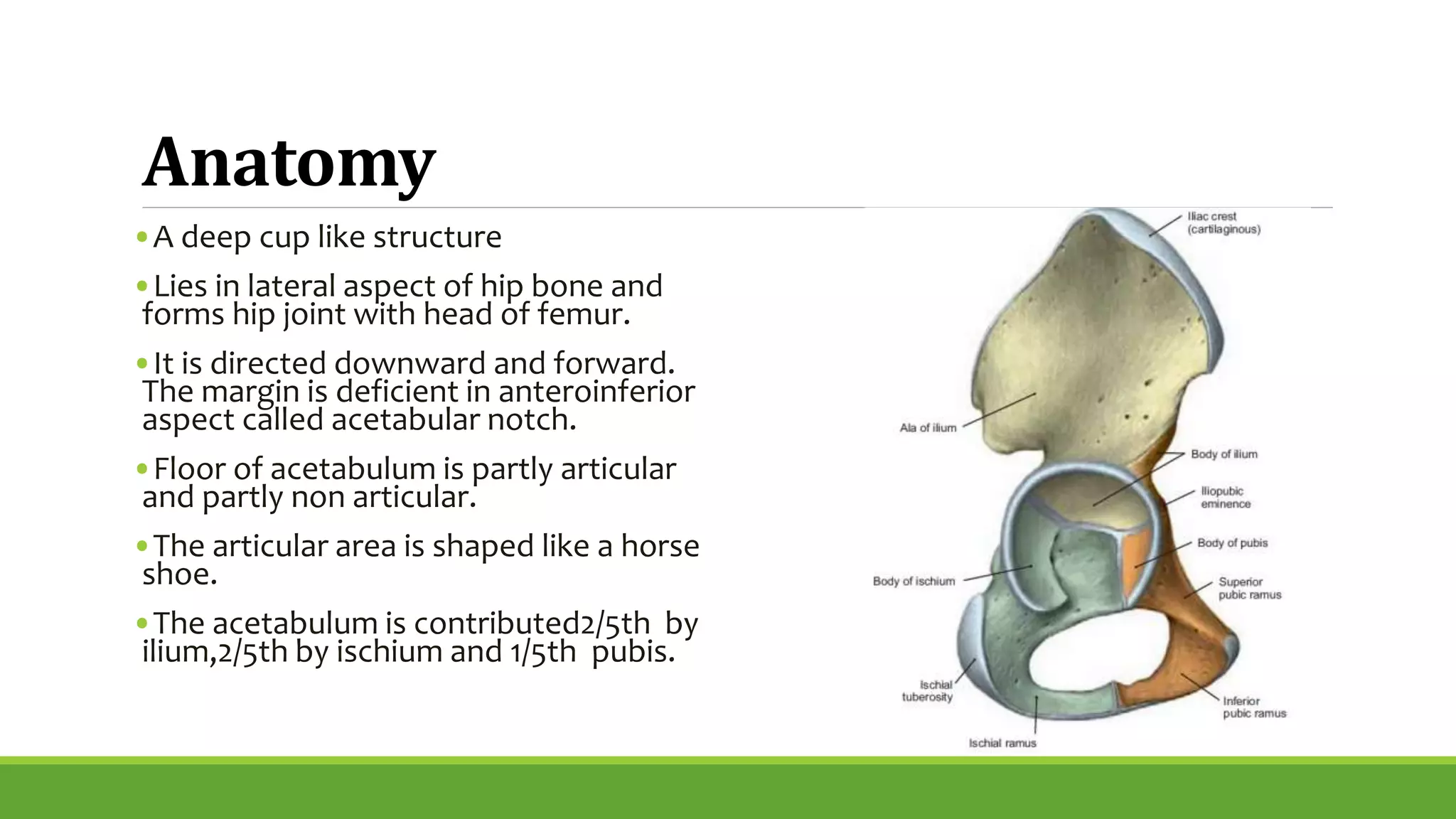 Anatomy

• A deep cup like structure

• Lies in lateral aspect of hip bone and forms hip joint with head of femur.

• It is directed downward and forward. The margin is deficient in anteroinferior aspect called acetabular notch.

• Floor of acetabulum is partly articular and partly non articular.

• The articular area is shaped like a horse shoe.

• The acetabulum is contributed2/5th by ilium,2/5th by ischium and 1/5th pubis.

Iliac crest (cartilaginous)

Ala of ilium

Body of ilium

Iliopubic eminence

Body of pubis

Body of ischium

Superior pubic ramus

Ischial tuberosity

Inferior pubic ramus

Ischial ramus